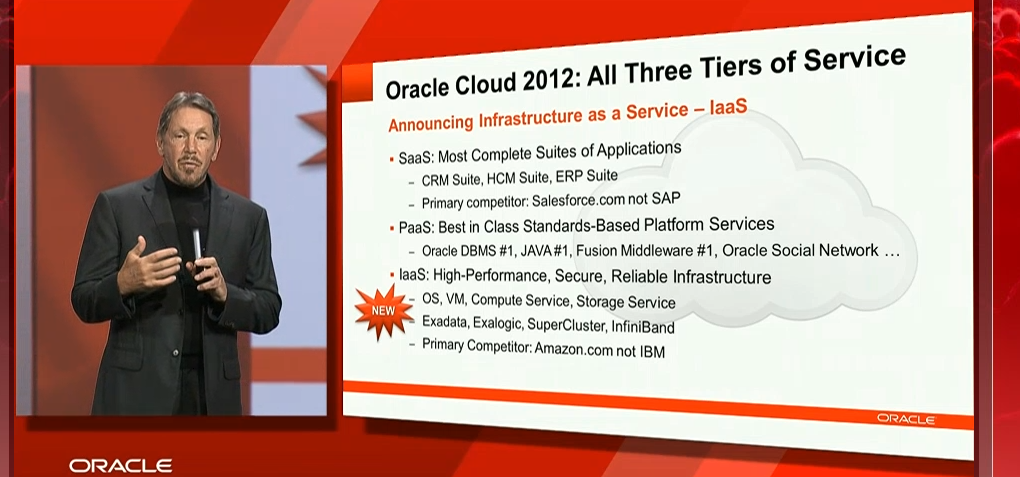 Oracle Cloud 2012: All Three Tiers of Service

Announcing Infrastructure as a Service – IaaS

▪ SaaS: Most Complete Suites of Applications
– CRM Suite, HCM Suite, ERP Suite
– Primary competitor: Salesforce.com not SAP

▪ PaaS: Best in Class Standards-Based Platform Services
– Oracle DBMS #1, JAVA #1, Fusion Middleware #1, Oracle Social Network …

▪ IaaS: High-Performance, Secure, Reliable Infrastructure
NEW
– OS, VM, Compute Service, Storage Service
– Exadata, Exalogic, SuperCluster, InfiniBand
– Primary Competitor: Amazon.com not IBM

ORACLE

ORACLE